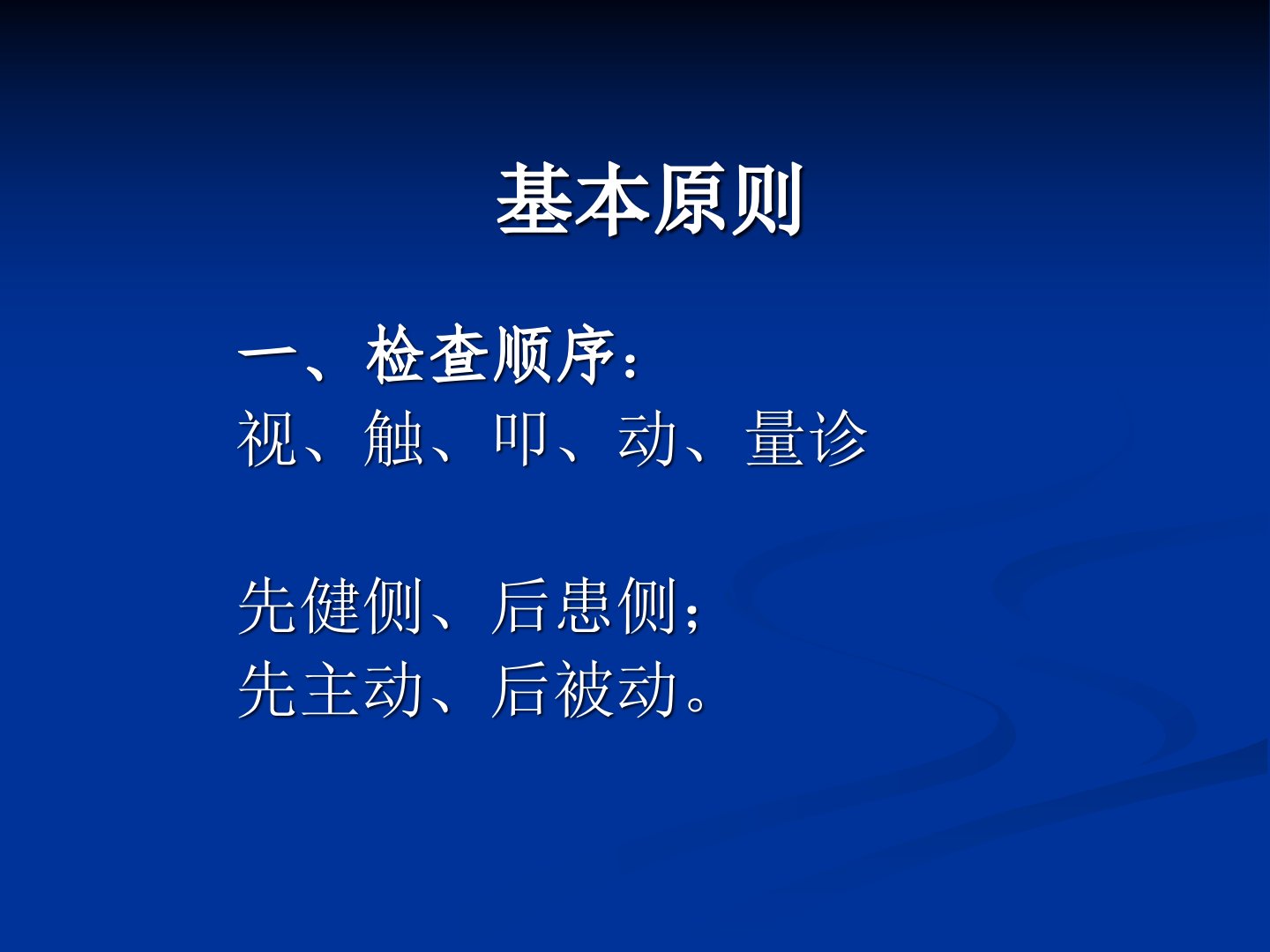 基本原则

一、检查顺序：
视、触、叩、动、量诊

先健侧、后患侧；
先主动、后被动。